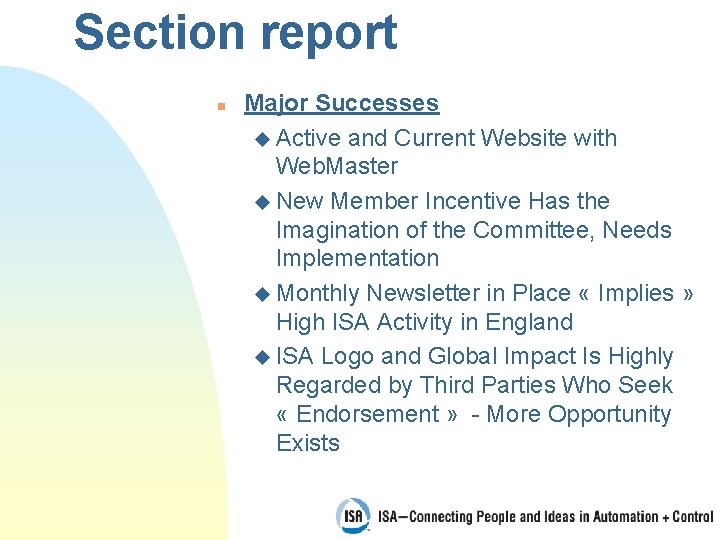 Section report

Major Successes

Active and Current Website with WebMaster

New Member Incentive Has the Imagination of the Committee, Needs Implementation

Monthly Newsletter in Place « Implies » High ISA Activity in England

ISA Logo and Global Impact Is Highly Regarded by Third Parties Who Seek « Endorsement » - More Opportunity Exists

ISA

ISA—Connecting People and Ideas in Automation + Control